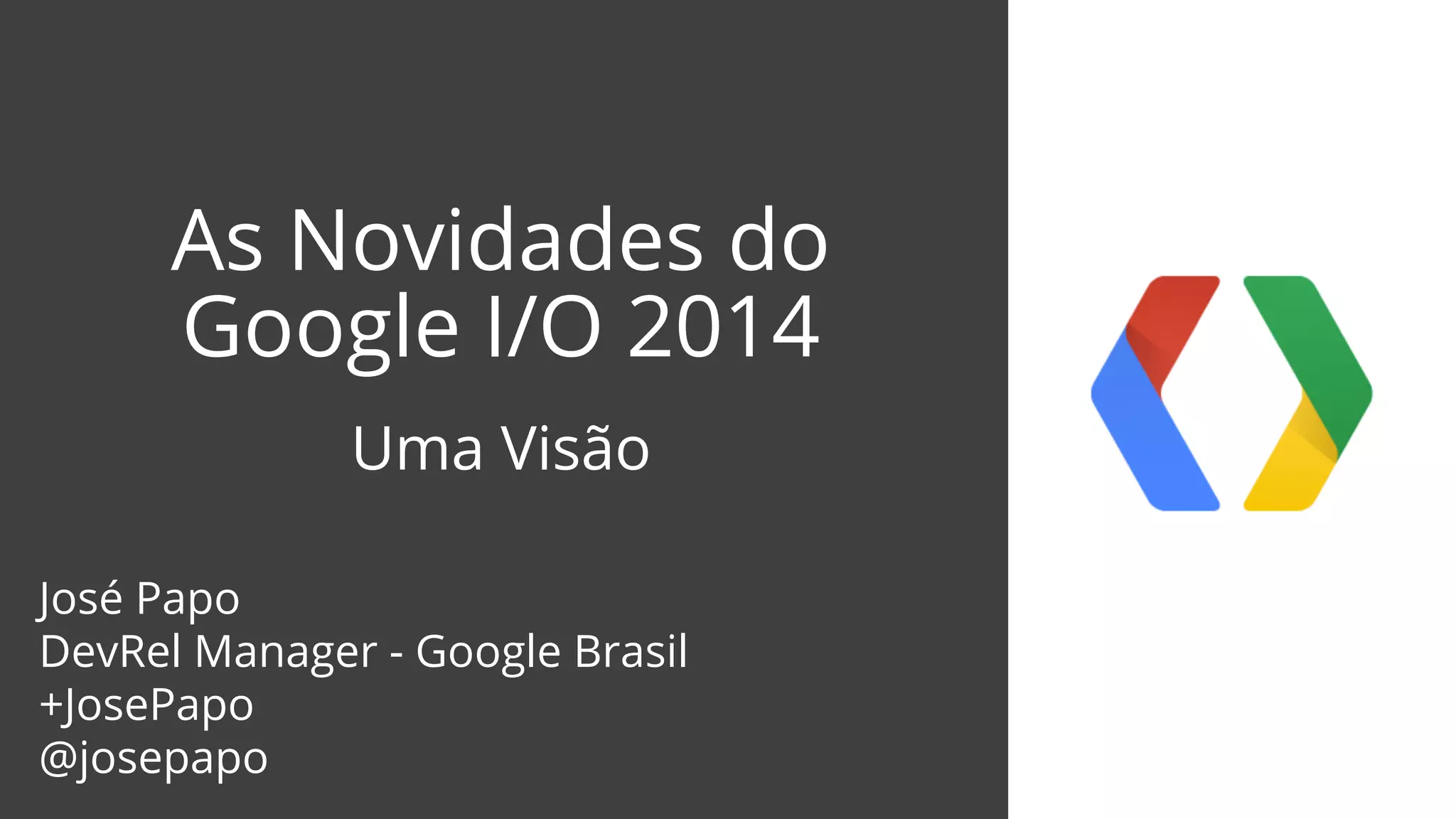 As Novidades do Google I/O 2014

Uma Visão

José Papo
DevRel Manager - Google Brasil
+JosePapo
@josepapo